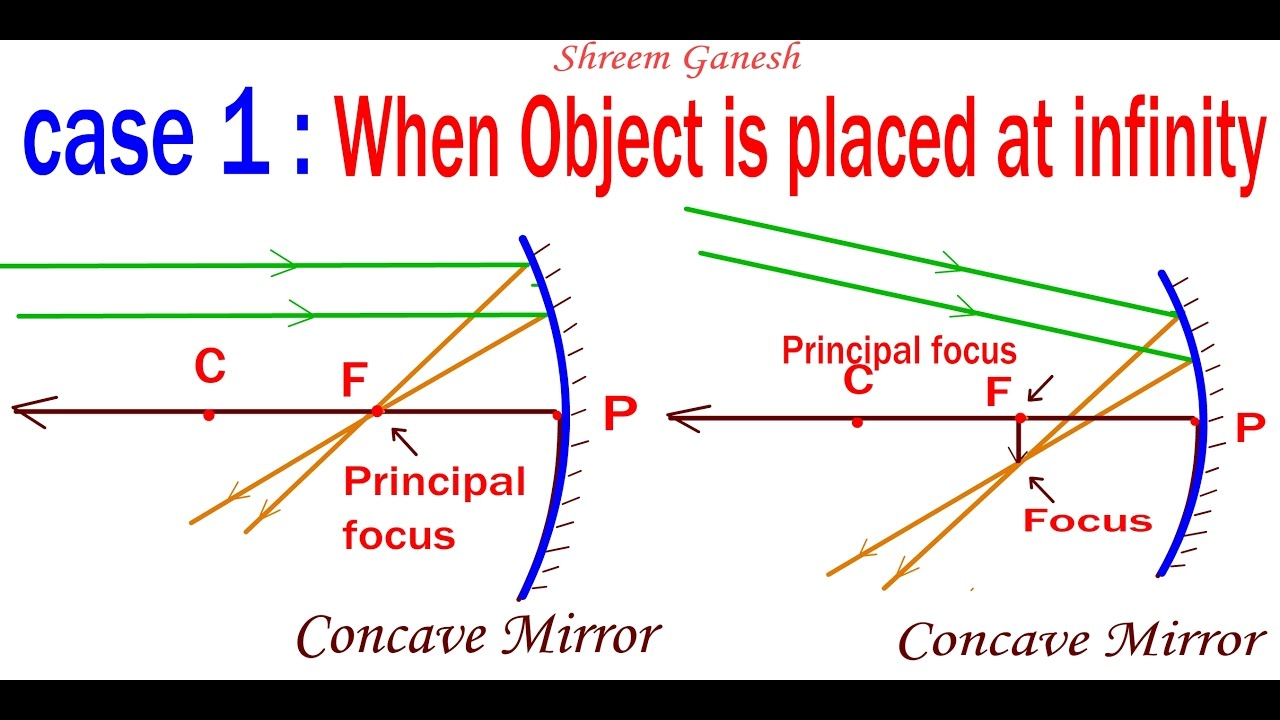 Shreem Ganesh

case 1 : When Object is placed at infinity

C

F

P

Principal focus

Concave Mirror

Principal focus

C

F

P

Focus

Concave Mirror